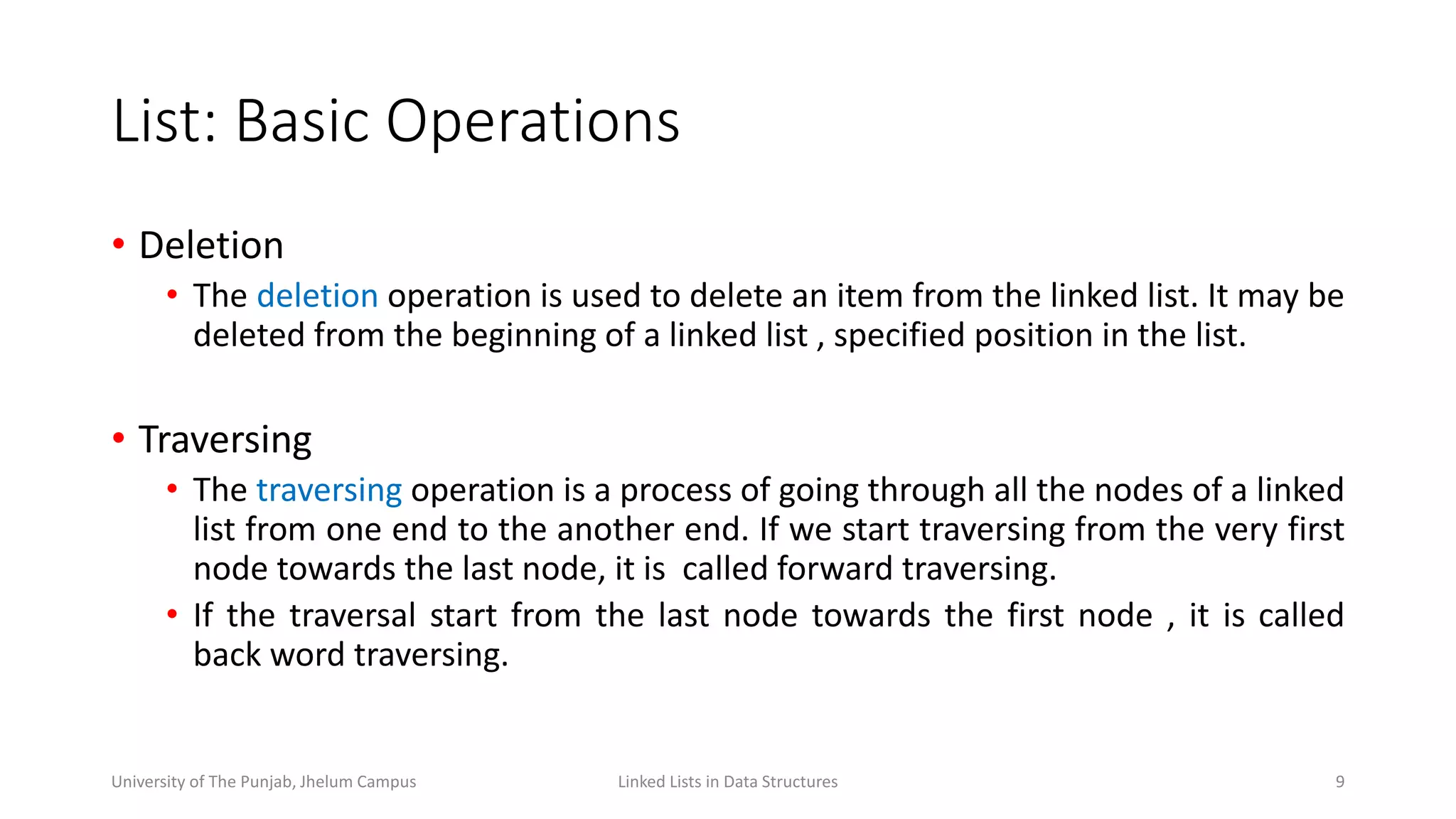 List: Basic Operations

• Deletion
  • The deletion operation is used to delete an item from the linked list. It may be deleted from the beginning of a linked list , specified position in the list.

• Traversing
  • The traversing operation is a process of going through all the nodes of a linked list from one end to the another end. If we start traversing from the very first node towards the last node, it is called forward traversing.
  • If the traversal start from the last node towards the first node , it is called back word traversing.

University of The Punjab, Jhelum Campus
Linked Lists in Data Structures
9